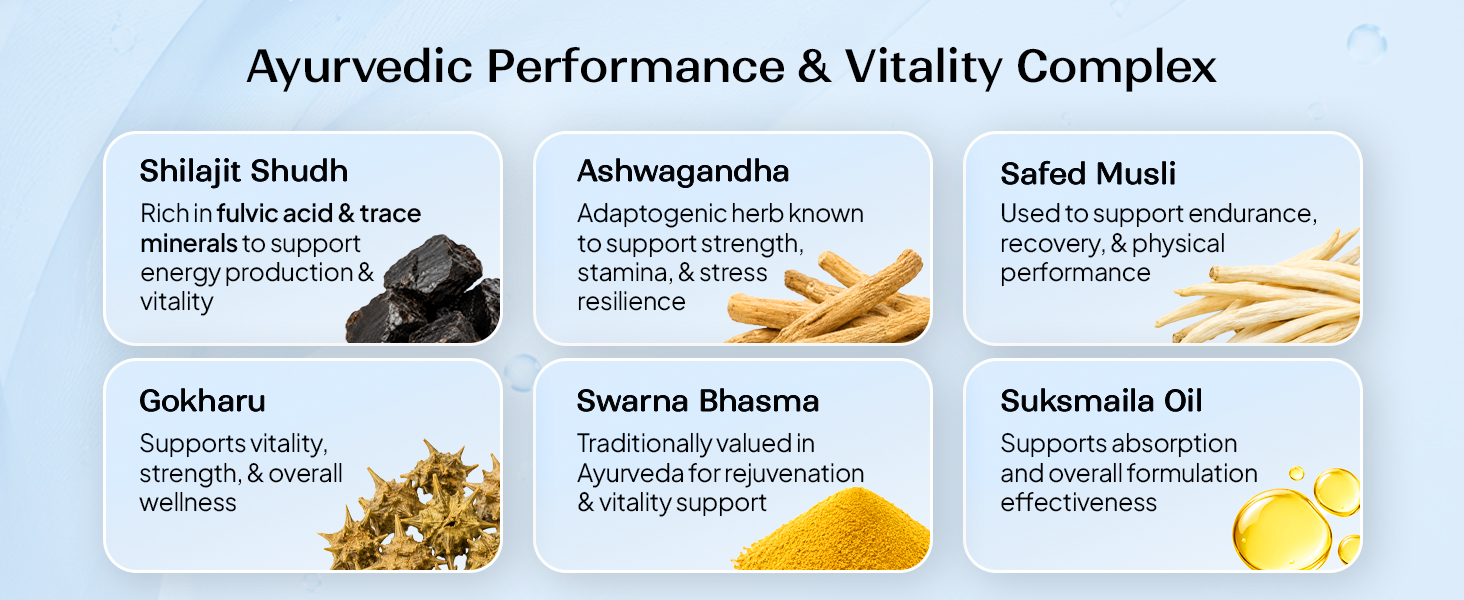 Ayurvedic Performance & Vitality Complex

Shilajit Shudh

Rich in fulvic acid & trace minerals to support energy production & vitality

Ashwagandha

Adaptogenic herb known to support strength, stamina, & stress resilience

Safed Musli

Used to support endurance, recovery, & physical performance

Gokharu

Supports vitality, strength, & overall wellness

Swarna Bhasma

Traditionally valued in Ayurveda for rejuvenation & vitality support

Suksmaila Oil

Supports absorption and overall formulation effectiveness